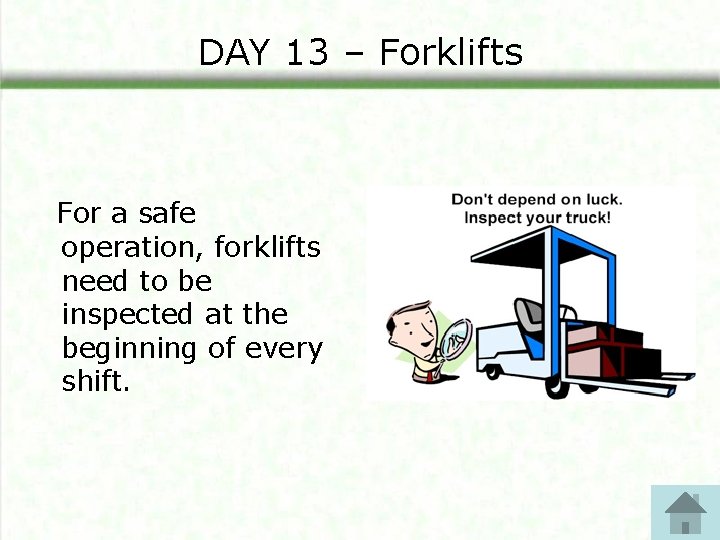 DAY 13 – Forklifts

For a safe operation, forklifts need to be inspected at the beginning of every shift.

Don't depend on luck.
Inspect your truck!